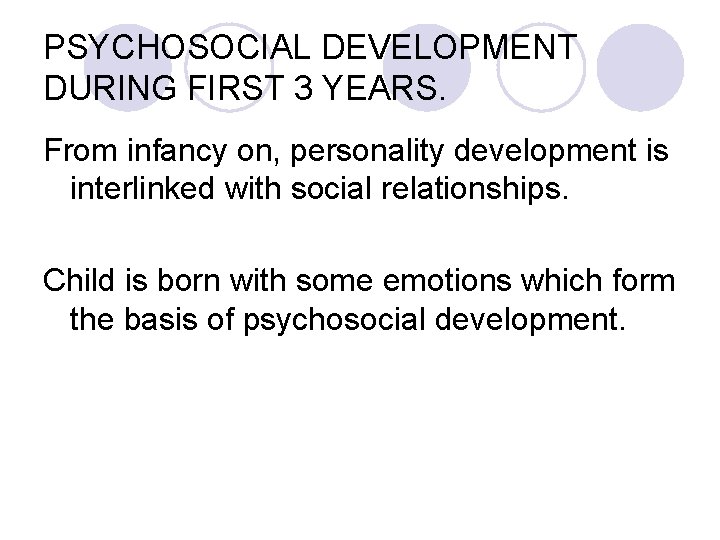 PSYCHOSOCIAL DEVELOPMENT DURING FIRST 3 YEARS.

From infancy on, personality development is interlinked with social relationships.

Child is born with some emotions which form the basis of psychosocial development.